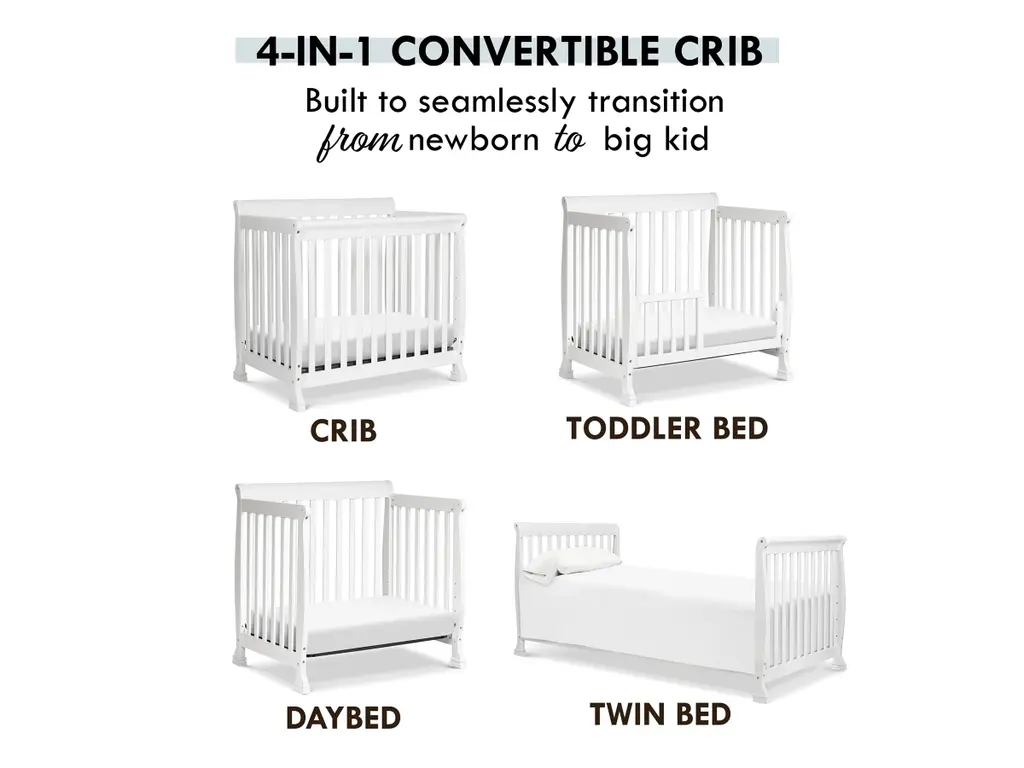 4-IN-1 CONVERTIBLE CRIB

Built to seamlessly transition from newborn to big kid

CRIB

TODDLER BED

DAYBED

TWIN BED